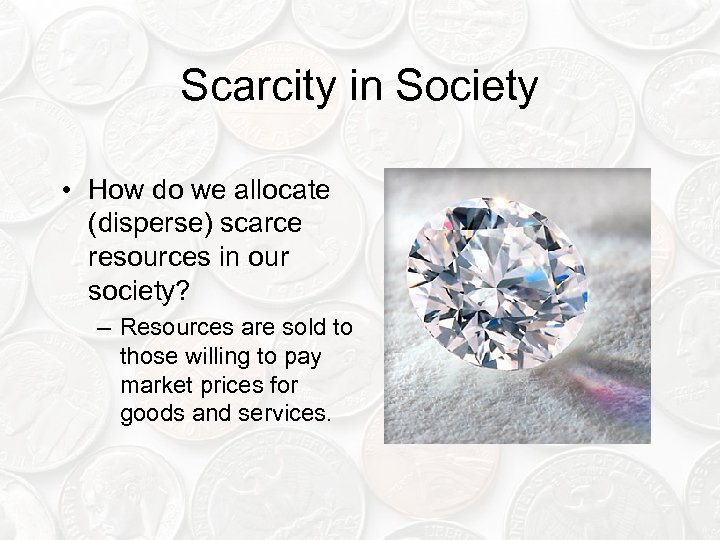 Scarcity in Society

• How do we allocate (disperse) scarce resources in our society?

– Resources are sold to those willing to pay market prices for goods and services.